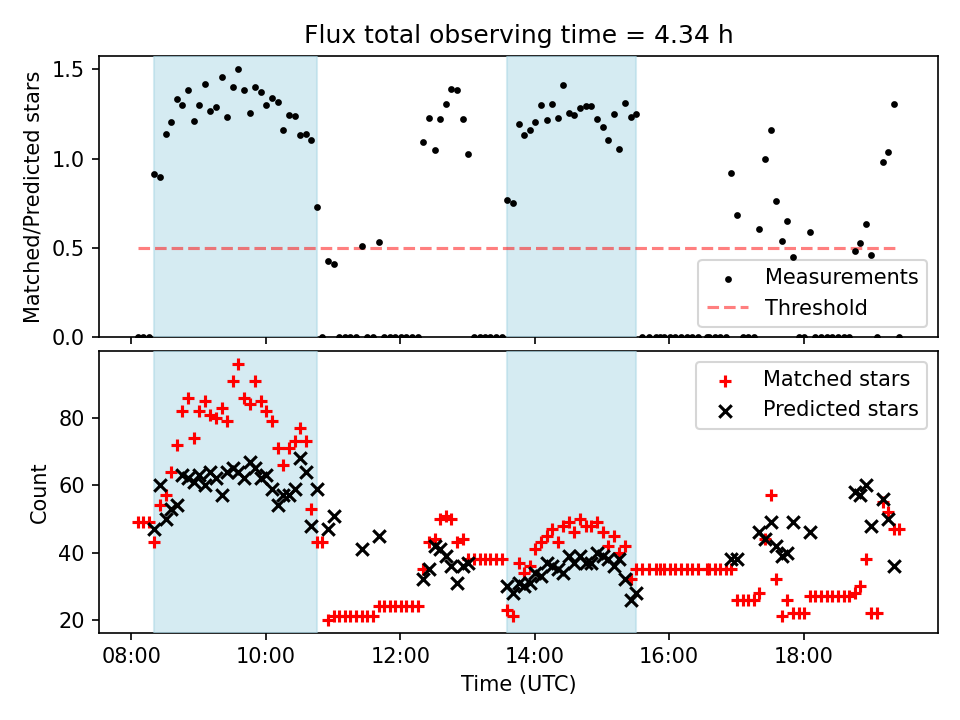 Flux total observing time = 4.34 h

Matched/Predicted stars

1.5
1.0
0.5
0.0

Measurements
Threshold

Count

80
60
40
20

Matched stars
Predicted stars

08:00
10:00
12:00
14:00
16:00
18:00

Time (UTC)